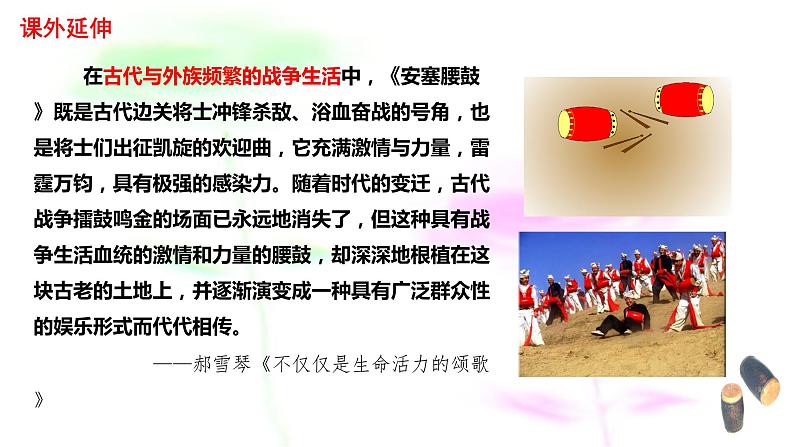 课外延伸

在古代与外族频繁的战争生活中，《安塞腰鼓》既是古代边关将士冲锋杀敌、浴血奋战的号角，也是将士们出征凯旋的欢迎曲，它充满激情与力量，雷霆万钧，具有极强的感染力。随着时代的变迁，古代战争擂鼓鸣金的场面已永远地消失了，但这种具有战争生活血统的激情和力量的腰鼓，却深深地根植在这块古老的土地上，并逐渐演变成一种具有广泛群众性的娱乐形式而代代相传。

——郝雪琴《不仅仅是生命活力的颂歌》